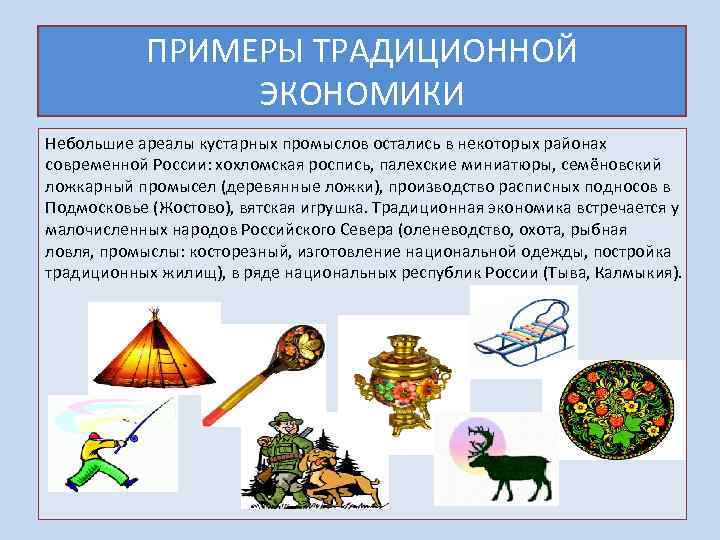 ПРИМЕРЫ ТРАДИЦИОННОЙ ЭКОНОМИКИ

Небольшие ареалы кустарных промыслов остались в некоторых районах современной России: хохломская роспись, палехские миниатюры, семёновский ложкарный промысел (деревянные ложки), производство расписных подносов в Подмосковье (Жостово), вятская игрушка. Традиционная экономика встречается у малочисленных народов Российского Севера (оленеводство, охота, рыбная ловля, промыслы: косторезный, изготовление национальной одежды, постройка традиционных жилищ), в ряде национальных республик России (Тыва, Калмыкия).